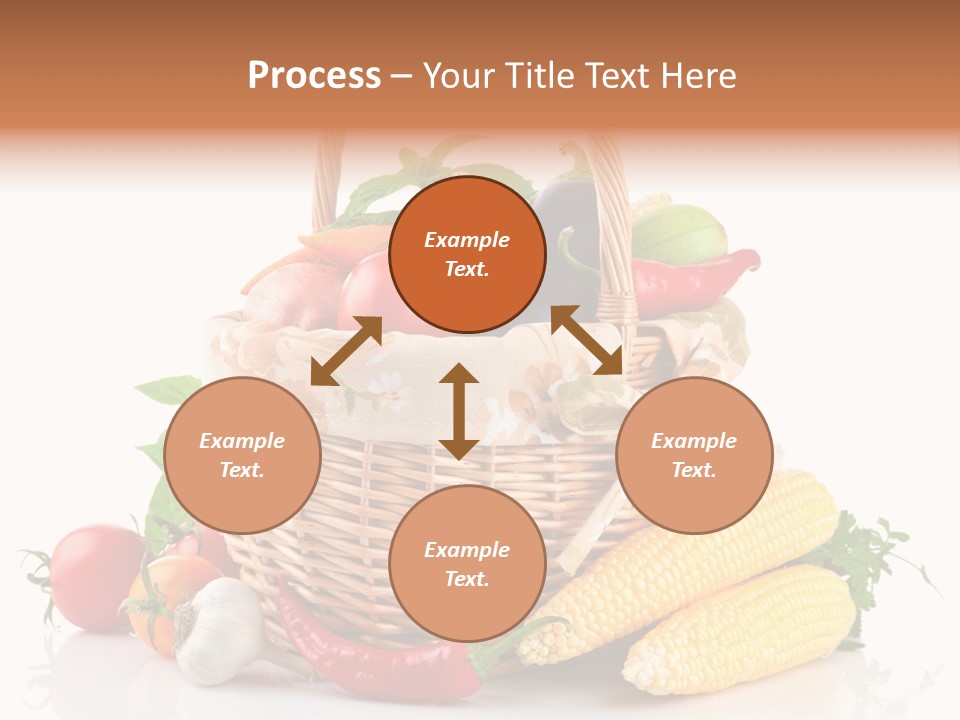 Process – Your Title Text Here

Example Text.

Example Text.

Example Text.

Example Text.